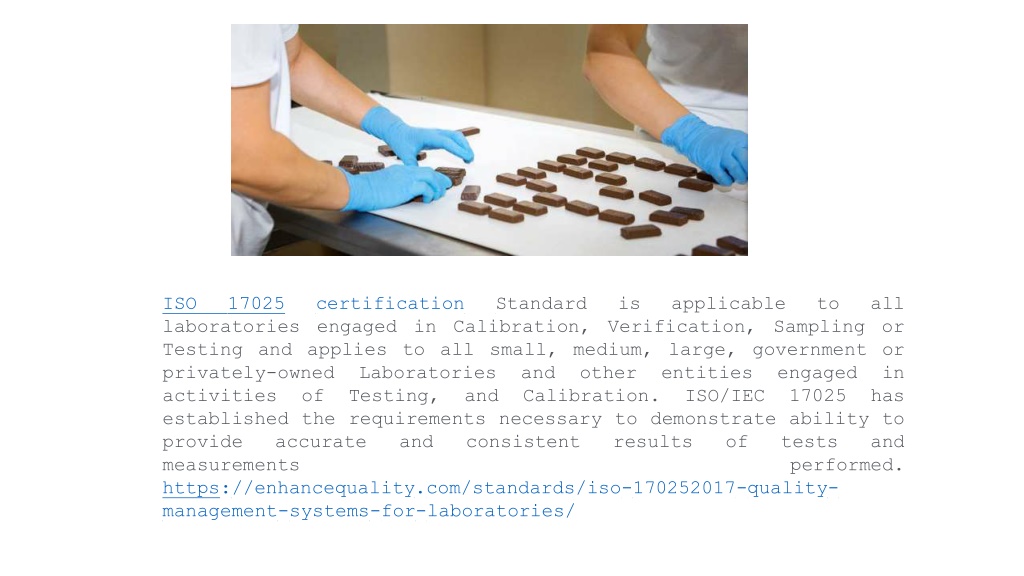 ISO 17025 certification Standard is applicable to all laboratories engaged in Calibration, Verification, Sampling or Testing and applies to all small, medium, large, government or privately-owned Laboratories and other entities engaged in activities of Testing, and Calibration. ISO/IEC 17025 has established the requirements necessary to demonstrate ability to provide accurate and consistent results of tests and measurements performed. https://enhancequality.com/standards/iso-170252017-quality-management-systems-for-laboratories/